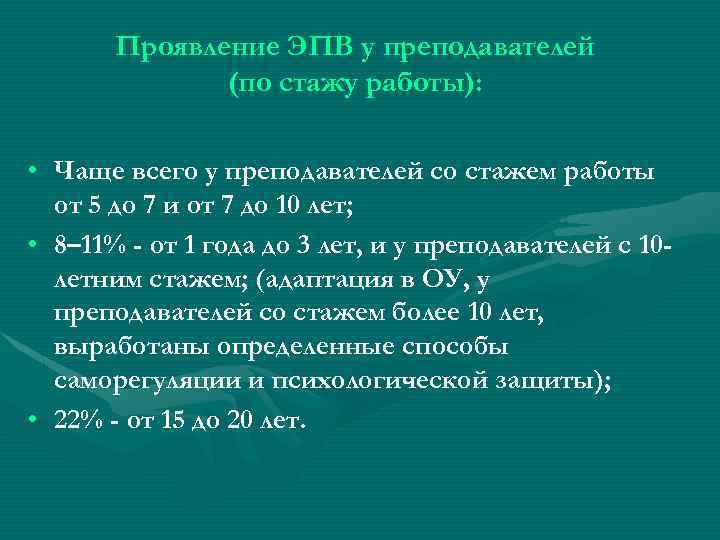 Проявление ЭПВ у преподавателей (по стажу работы):

• Чаще всего у преподавателей со стажем работы от 5 до 7 и от 7 до 10 лет;
• 8–11% - от 1 года до 3 лет, и у преподавателей с 10-летним стажем; (адаптация в ОУ, у преподавателей со стажем более 10 лет, выработаны определенные способы саморегуляции и психологической защиты);
• 22% - от 15 до 20 лет.